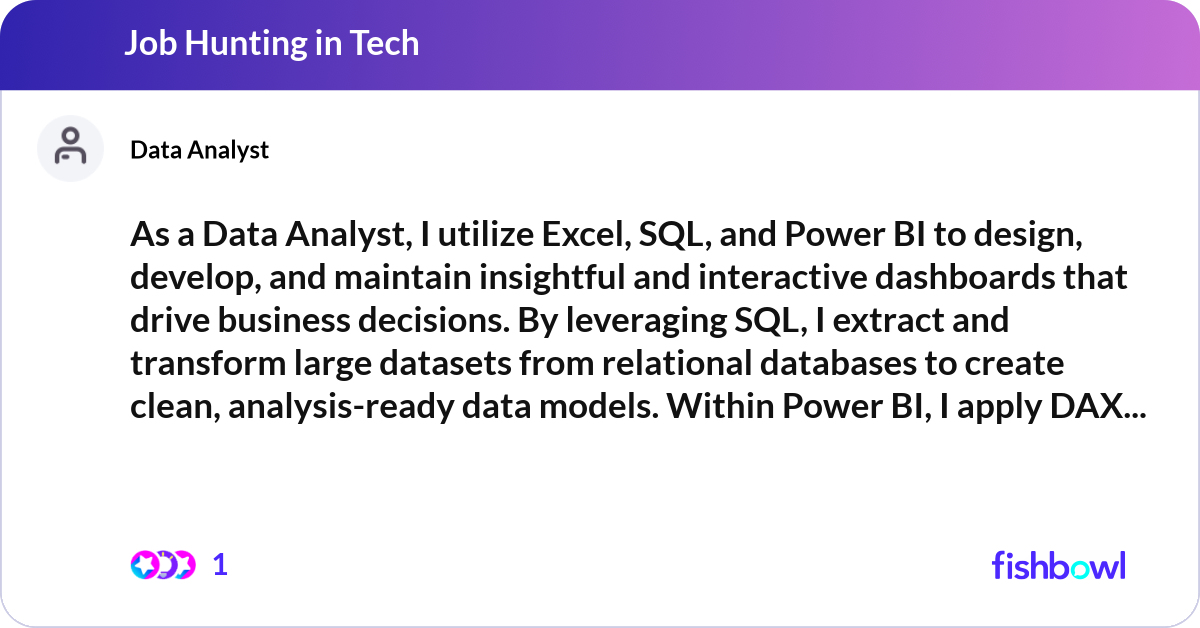 Job Hunting in Tech

Data Analyst

As a Data Analyst, I utilize Excel, SQL, and Power BI to design, develop, and maintain insightful and interactive dashboards that drive business decisions. By leveraging SQL, I extract and transform large datasets from relational databases to create clean, analysis-ready data models. Within Power BI, I apply DAX...

1

fishbowl